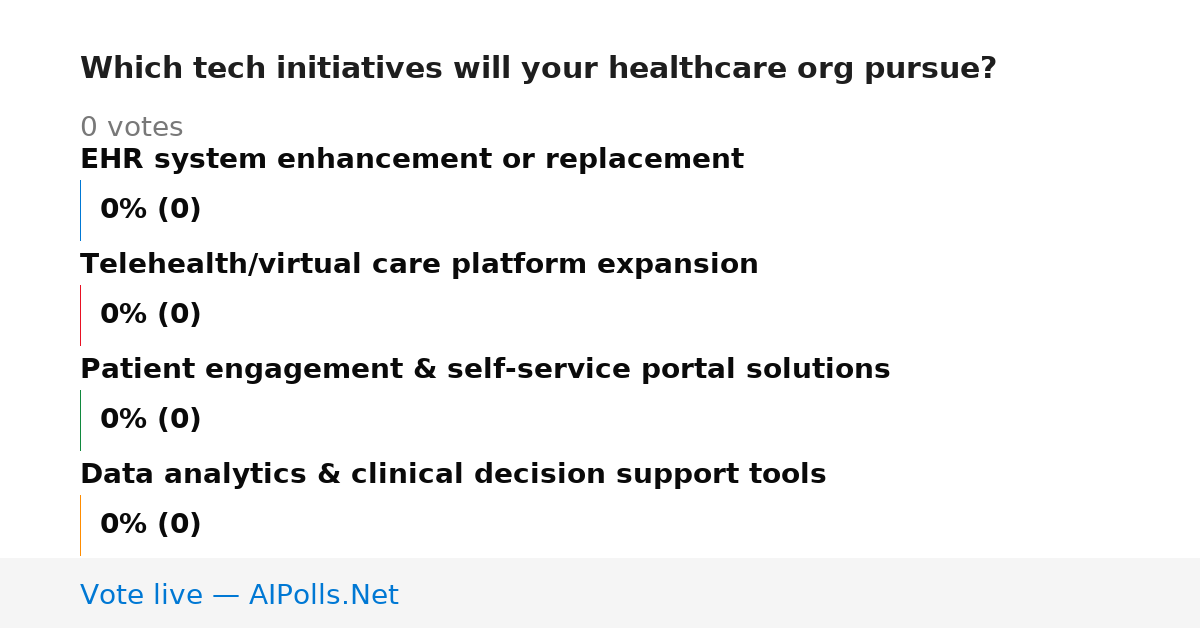 Which tech initiatives will your healthcare org pursue?

0 votes

EHR system enhancement or replacement

0% (0)

Telehealth/virtual care platform expansion

0% (0)

Patient engagement & self-service portal solutions

0% (0)

Data analytics & clinical decision support tools

0% (0)

Vote live — AIPolls.Net